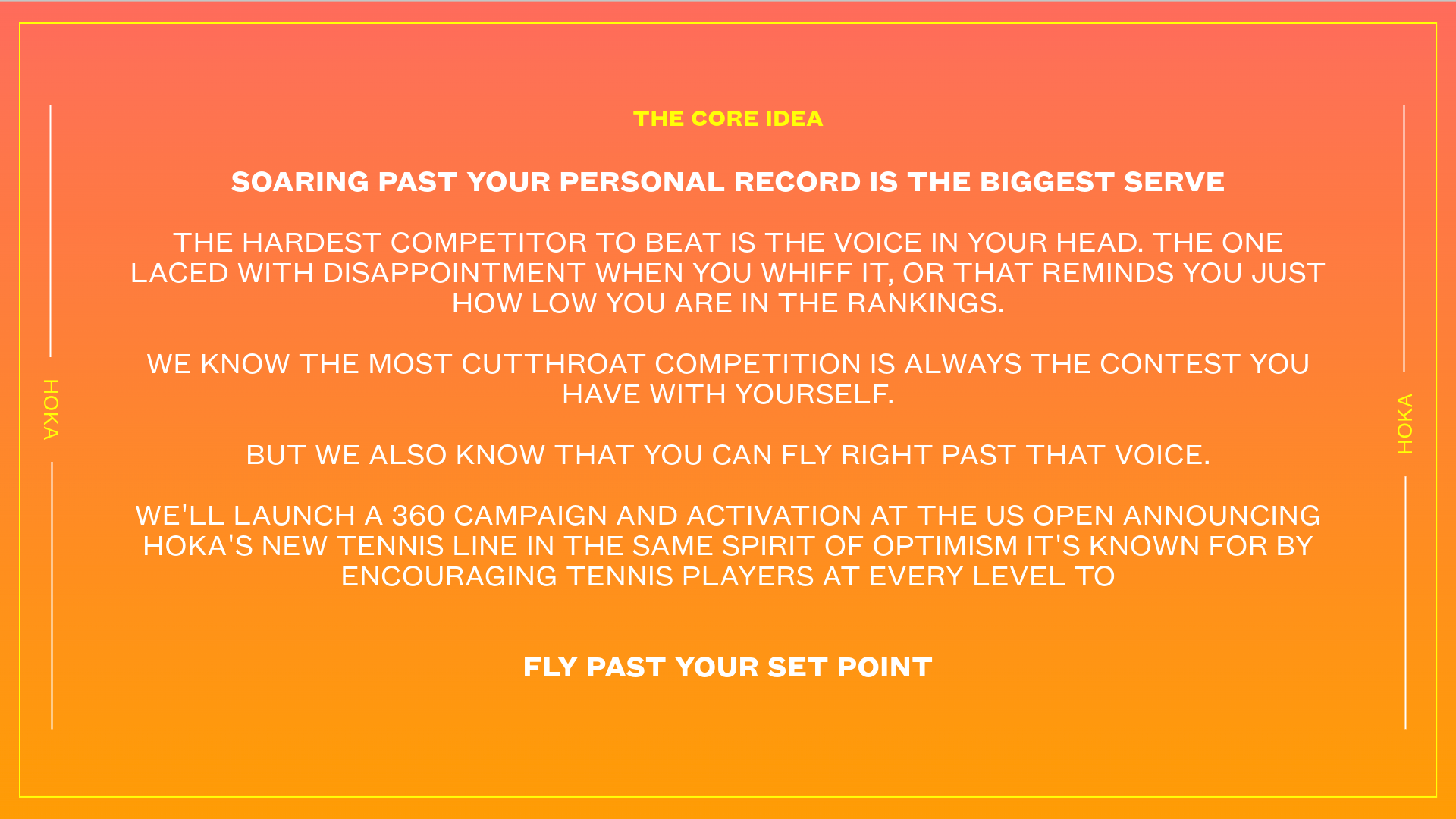 HOKA

THE CORE IDEA

SOARING PAST YOUR PERSONAL RECORD IS THE BIGGEST SERVE

THE HARDEST COMPETITOR TO BEAT IS THE VOICE IN YOUR HEAD. THE ONE LACED WITH DISAPPOINTMENT WHEN YOU WHIFF IT, OR THAT REMINDS YOU JUST HOW LOW YOU ARE IN THE RANKINGS.

WE KNOW THE MOST CUTTHROAT COMPETITION IS ALWAYS THE CONTEST YOU HAVE WITH YOURSELF.

BUT WE ALSO KNOW THAT YOU CAN FLY RIGHT PAST THAT VOICE.

WE'LL LAUNCH A 360 CAMPAIGN AND ACTIVATION AT THE US OPEN ANNOUNCING HOKA'S NEW TENNIS LINE IN THE SAME SPIRIT OF OPTIMISM IT'S KNOWN FOR BY ENCOURAGING TENNIS PLAYERS AT EVERY LEVEL TO

FLY PAST YOUR SET POINT

HOKA